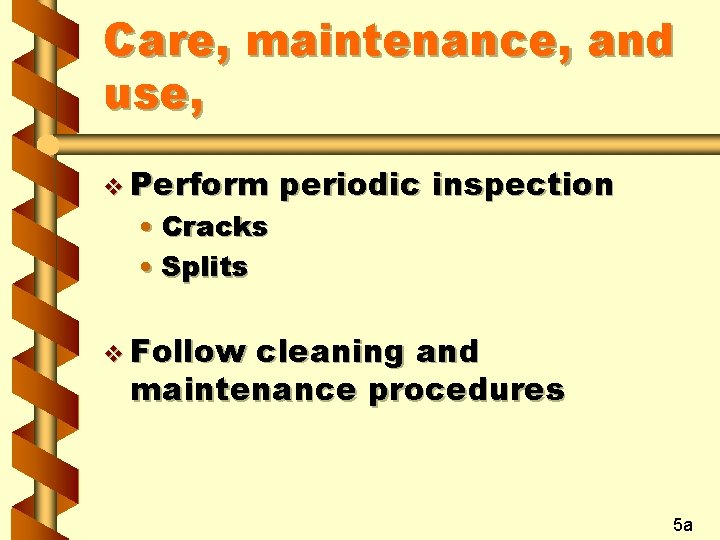 Care, maintenance, and use,

❖ Perform periodic inspection

• Cracks

• Splits

❖ Follow cleaning and maintenance procedures

5a